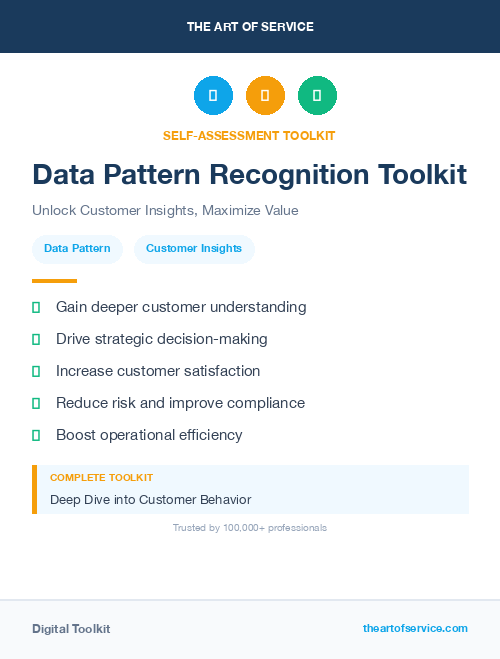 THE ART OF SERVICE

SELF-ASSESSMENT TOOLKIT

Data Pattern Recognition Toolkit

Unlock Customer Insights, Maximize Value

Data Pattern

Customer Insights

Gain deeper customer understanding

Drive strategic decision-making

Increase customer satisfaction

Reduce risk and improve compliance

Boost operational efficiency

COMPLETE TOOLKIT

Deep Dive into Customer Behavior

Trusted by 100,000+ professionals

Digital Toolkit

theartofservice.com